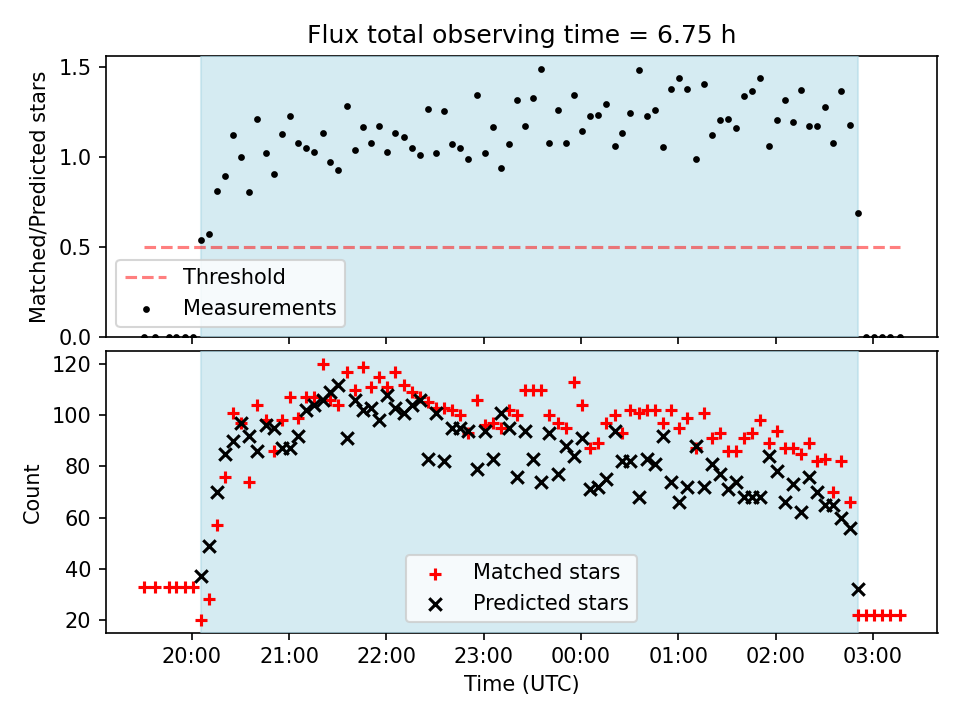 Flux total observing time = 6.75 h

Matched/Predicted stars

1.5
1.0
0.5
0.0

Threshold
Measurements

Count

120
100
80
60
40
20

Matched stars
Predicted stars

20:00 21:00 22:00 23:00 00:00 01:00 02:00 03:00

Time (UTC)